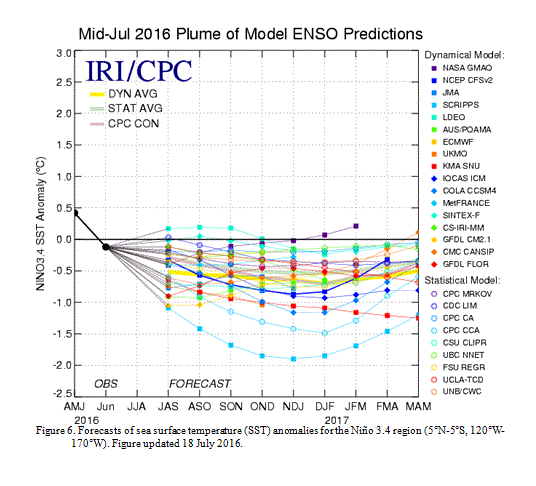 Mid-Jul 2016 Plume of Model ENSO Predictions

IRI/CPC

DYN AVG
STAT AVG
CPC CON

NINO3.4 SST Anomaly (°C)

3.0
2.5
2.0
1.5
1.0
0.5
0.0
-0.5
-1.0
-1.5
-2.0
-2.5

OBS
FORECAST

AMJ Jun JJA JAS ASO SON OND NDJ DJF JFM FMA MAM
2016
2017

Dynamical Model:
NASA GMAO
NCEP CFSv2
JMA
SCRIPPS
LDEO
AUS/POAMA
ECMWF
UKMO
KMA SNU
IOCAS ICM
COLA CCSM4
MetFRANCE
SINTEX-F
CS-IRI-MM
GFDL CM2.1
CMC CANSIP
GFDL FLOR
Statistical Model:
CPC MRKOV
CDC LIM
CPC CA
CPC CCA
CSU CLIPR
UBC NNET
FSU REGR
UCLA-TCD
UNB/CWC

Figure 6. Forecasts of sea surface temperature (SST) anomalies for the Niño 3.4 region (5°N-5°S, 120°W-170°W). Figure updated 18 July 2016.